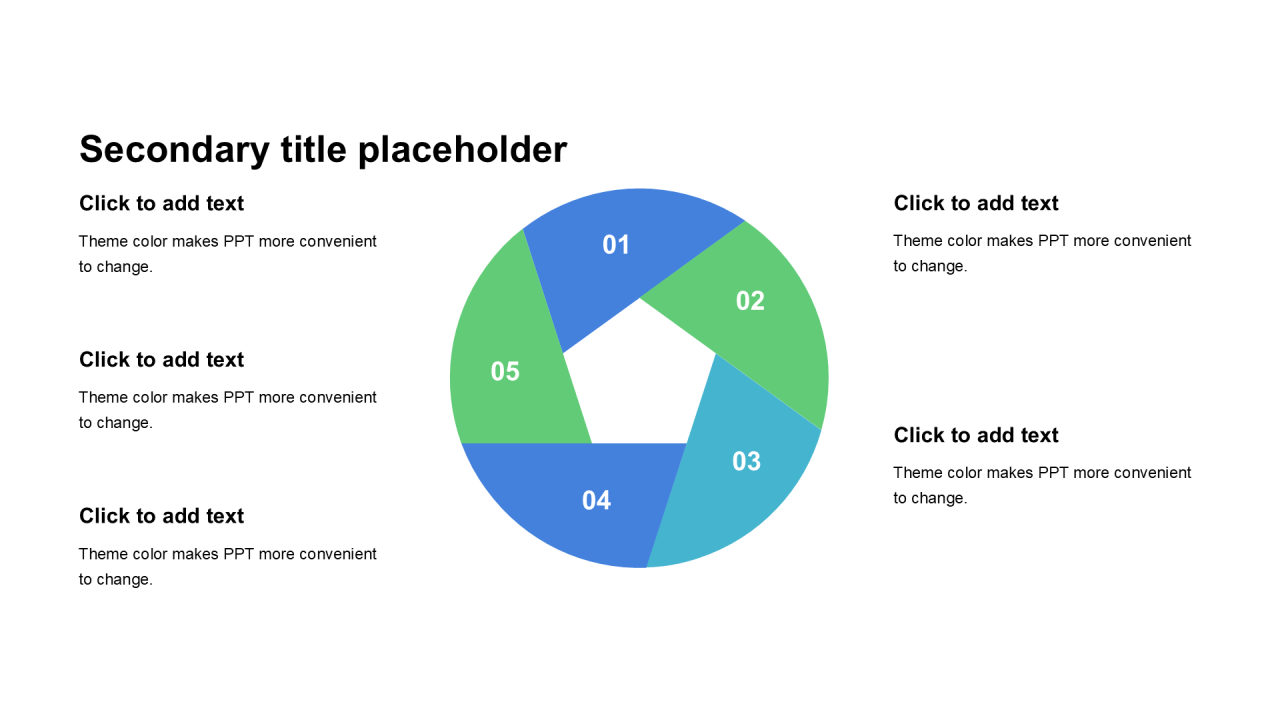 Secondary title placeholder

Click to add text

Theme color makes PPT more convenient to change.

Click to add text

Theme color makes PPT more convenient to change.

Click to add text

Theme color makes PPT more convenient to change.

01

02

03

04

05

Click to add text

Theme color makes PPT more convenient to change.

Click to add text

Theme color makes PPT more convenient to change.